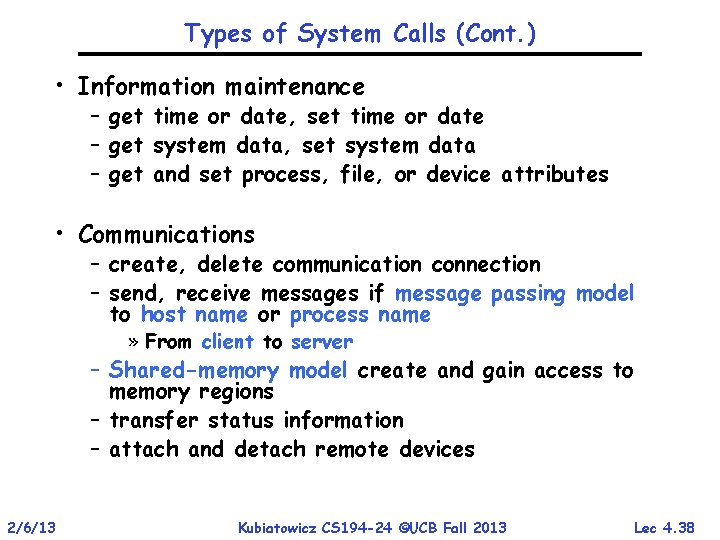 Types of System Calls (Cont.)

• Information maintenance
– get time or date, set time or date
– get system data, set system data
– get and set process, file, or device attributes

• Communications
– create, delete communication connection
– send, receive messages if message passing model to host name or process name
» From client to server
– Shared-memory model create and gain access to memory regions
– transfer status information
– attach and detach remote devices

2/6/13 Kubiatowicz CS194-24 ©UCB Fall 2013 Lec 4.38